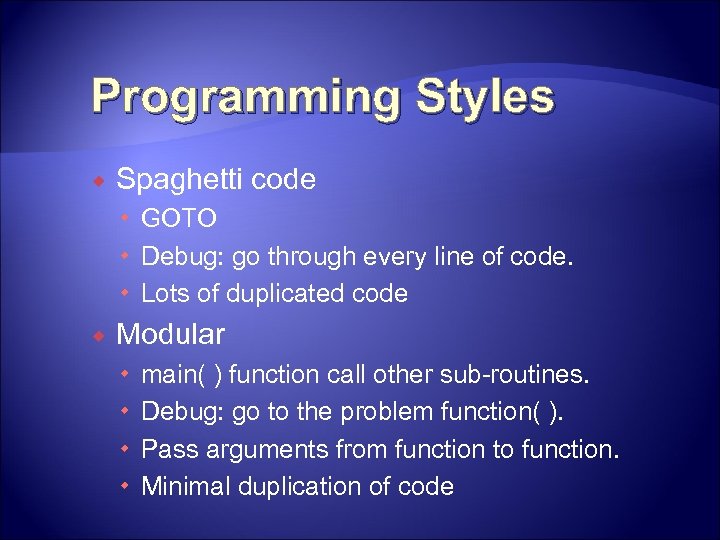 Programming Styles

Spaghetti code
GOTO
Debug: go through every line of code.
Lots of duplicated code

Modular
main( ) function call other sub-routines.
Debug: go to the problem function( ).
Pass arguments from function to function.
Minimal duplication of code